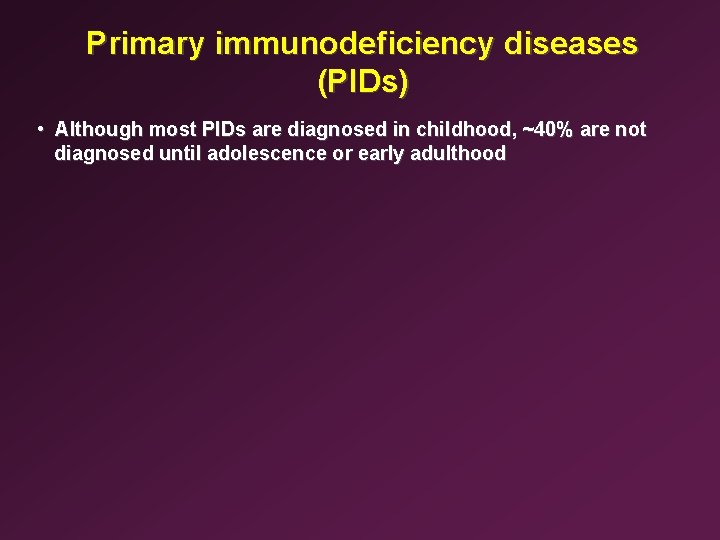 Primary immunodeficiency diseases
(PIDs)

• Although most PIDs are diagnosed in childhood, ~40% are not diagnosed until adolescence or early adulthood